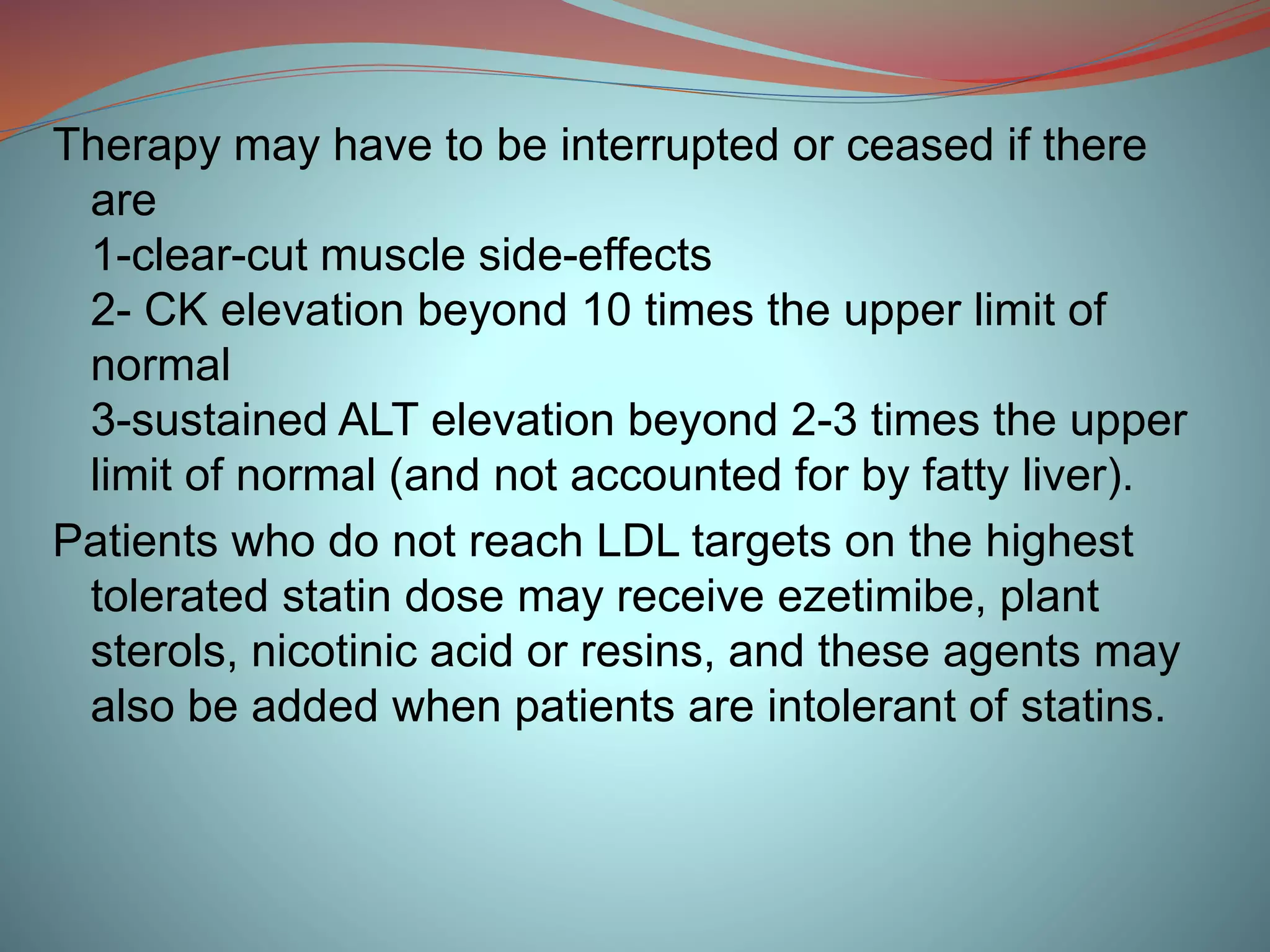 Therapy may have to be interrupted or ceased if there are
1-clear-cut muscle side-effects
2- CK elevation beyond 10 times the upper limit of normal
3-sustained ALT elevation beyond 2-3 times the upper limit of normal (and not accounted for by fatty liver).

Patients who do not reach LDL targets on the highest tolerated statin dose may receive ezetimibe, plant sterols, nicotinic acid or resins, and these agents may also be added when patients are intolerant of statins.